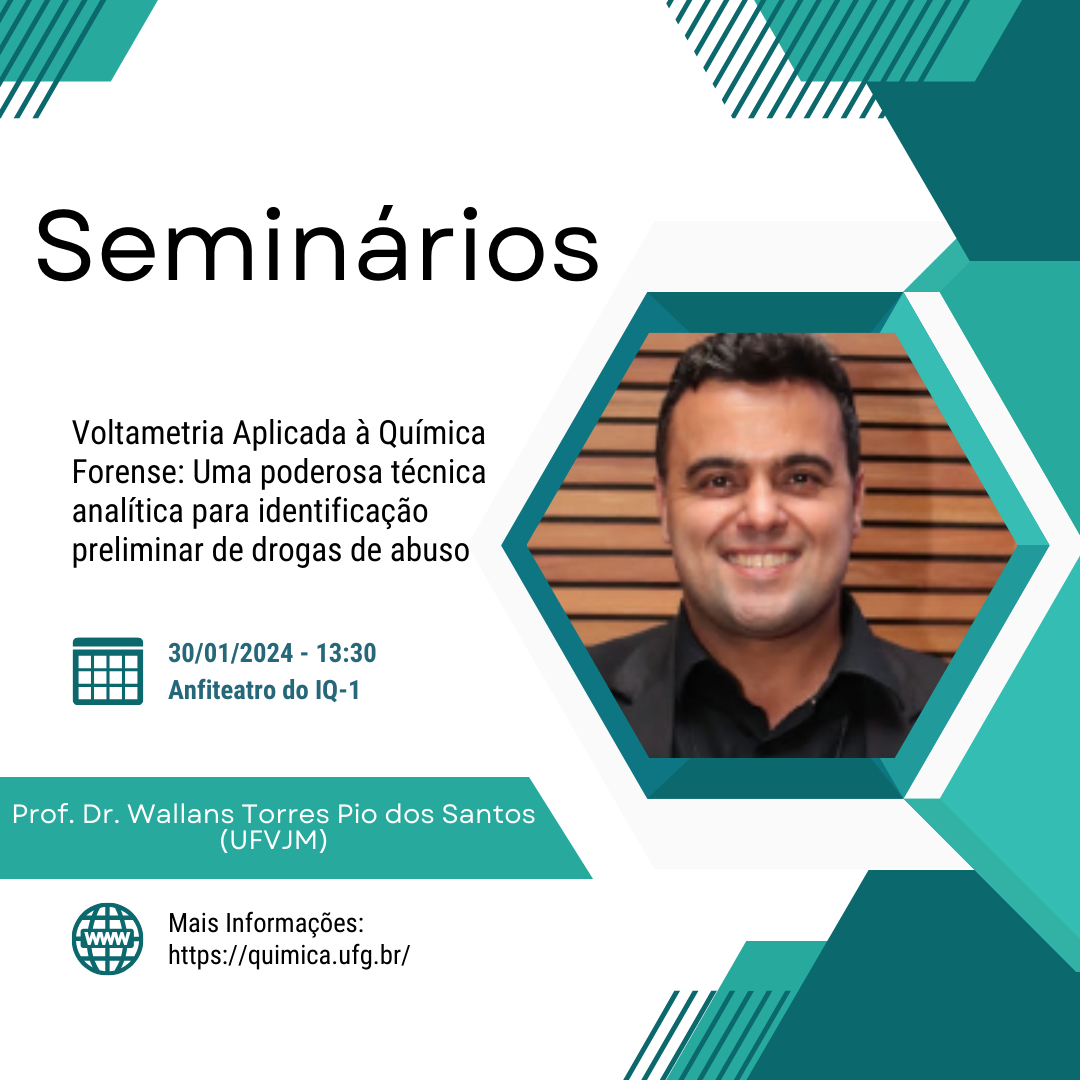 Seminários

Voltametria Aplicada à Química Forense: Uma poderosa técnica analítica para identificação preliminar de drogas de abuso

30/01/2024 - 13:30
Anfiteatro do IQ-1

Prof. Dr. Wallans Torres Pio dos Santos (UFVJM)

www

Mais Informações:
https://quimica.ufg.br/